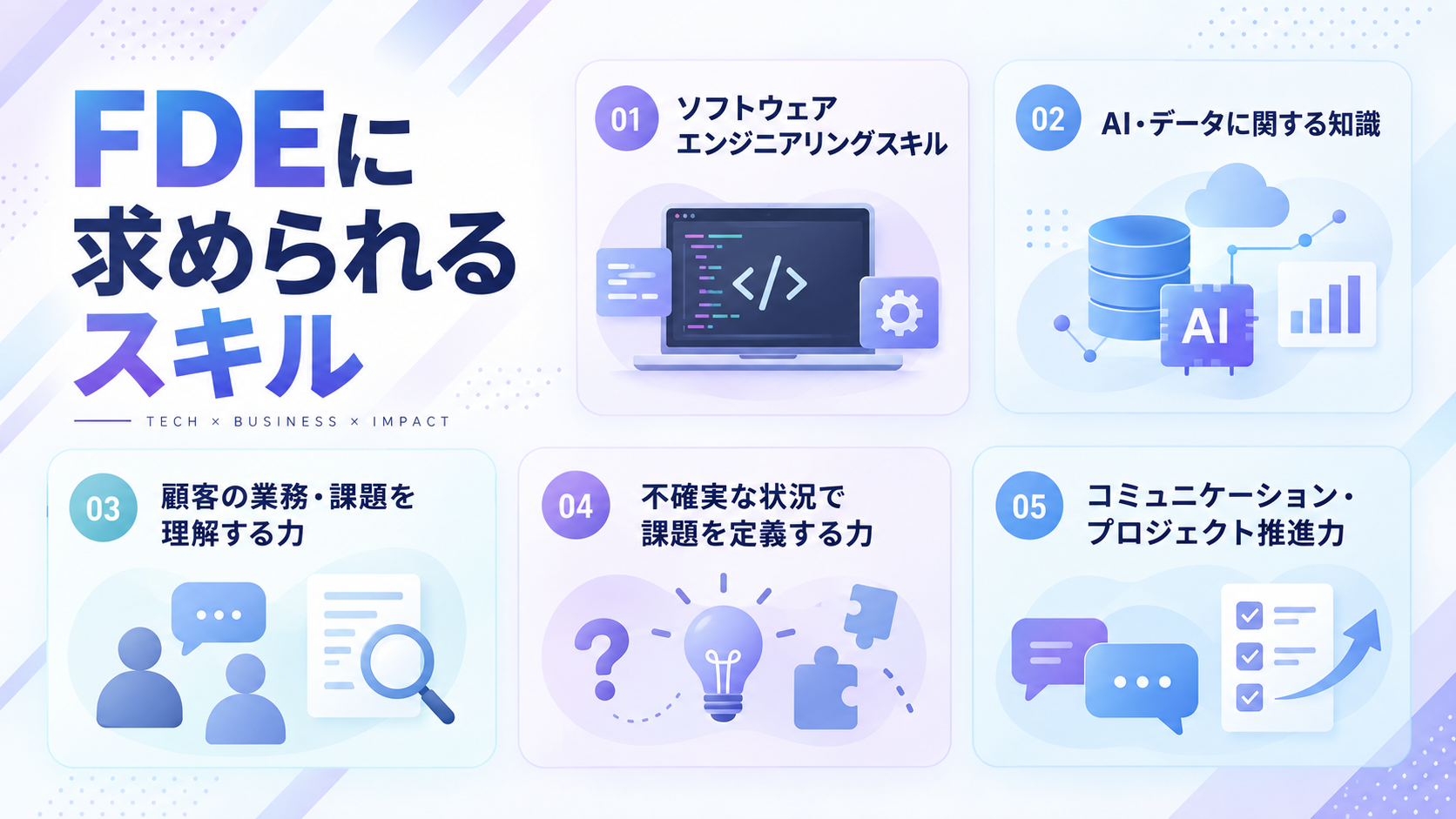 FDEに求められるスキル

TECH × BUSINESS × IMPACT

01 ソフトウェアエンジニアリングスキル

</>

02 AI・データに関する知識

AI

03 顧客の業務・課題を理解する力

04 不確実な状況で課題を定義する力

05 コミュニケーション・プロジェクト推進力